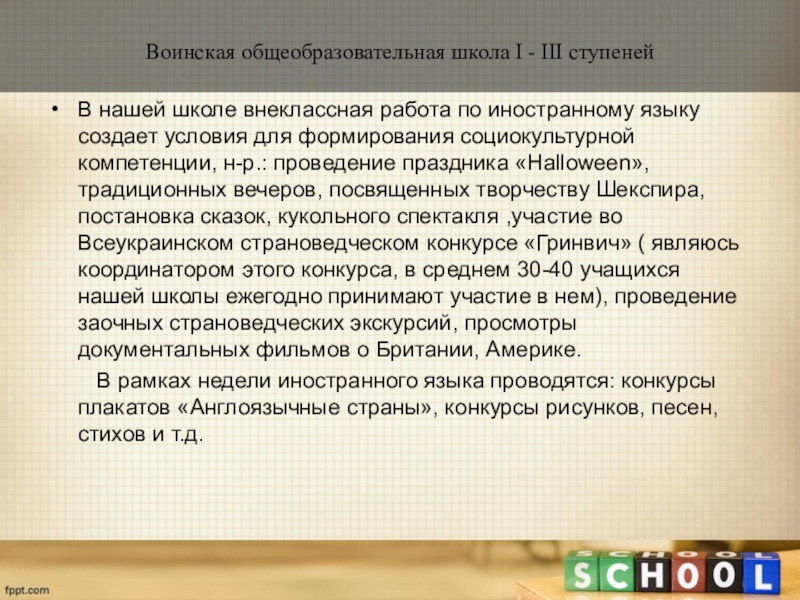 Воинская общеобразовательная школа I - III ступеней

• В нашей школе внеклассная работа по иностранному языку создает условия для формирования социокультурной компетенции, н-р.: проведение праздника «Halloween», традиционных вечеров, посвященных творчеству Шекспира, постановка сказок, кукольного спектакля ,участие во Всеукраинском страноведческом конкурсе «Гринвич» ( являюсь координатором этого конкурса, в среднем 30-40 учащихся нашей школы ежегодно принимают участие в нем), проведение заочных страноведческих экскурсий, просмотры документальных фильмов о Британии, Америке.

В рамках недели иностранного языка проводятся: конкурсы плакатов «Англоязычные страны», конкурсы рисунков, песен, стихов и т.д.

fppt.com

SCHOOL